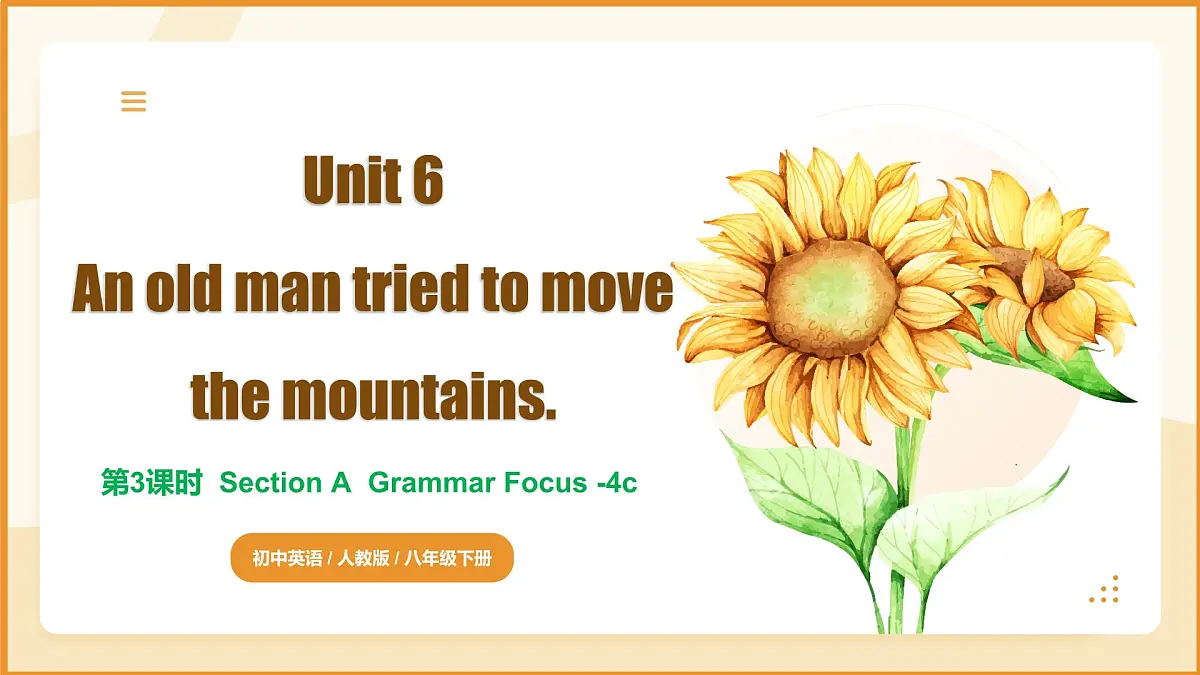 Unit 6

An old man tried to move the mountains.

第3课时 Section A Grammar Focus -4c

初中英语 / 人教版 / 八年级下册